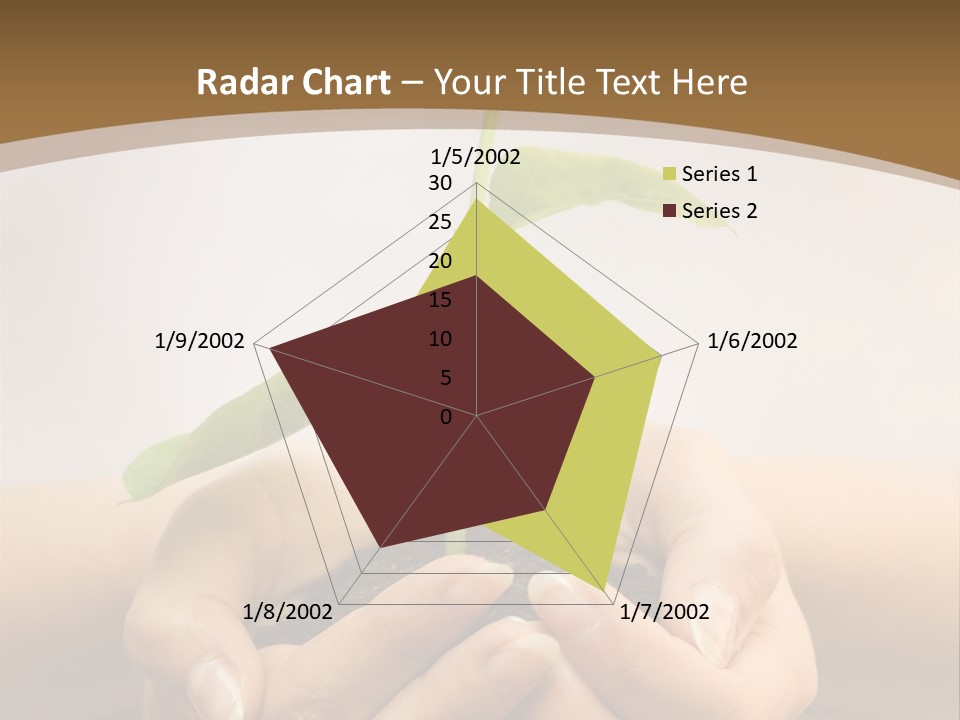 Radar Chart – Your Title Text Here

1/5/2002
30
25
20
15
10
5
0
1/6/2002
1/7/2002
1/8/2002
1/9/2002

Series 1
Series 2